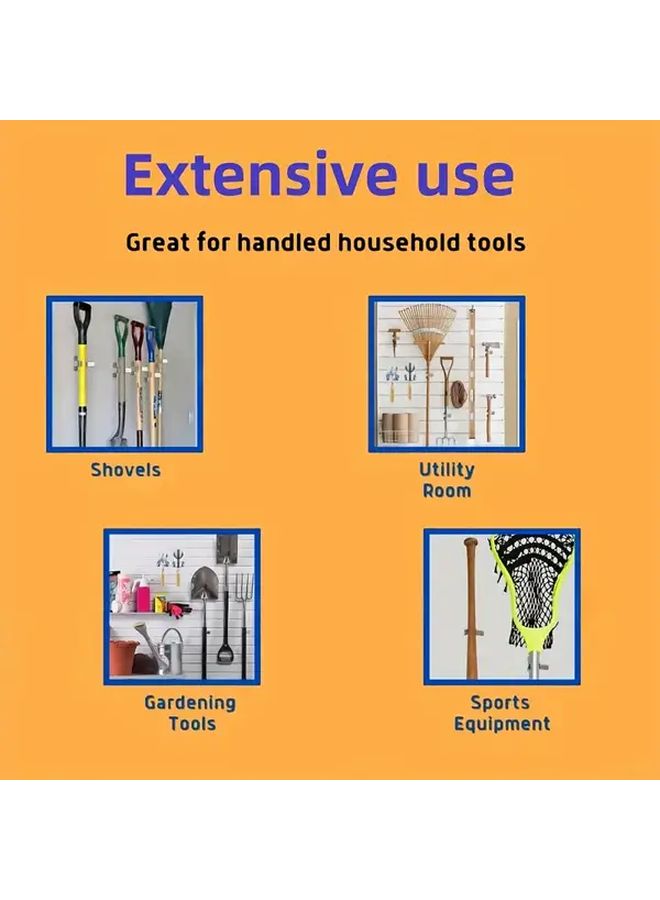 Extensive use

Great for handled household tools

Shovels

Utility Room

Gardening Tools

Sports Equipment